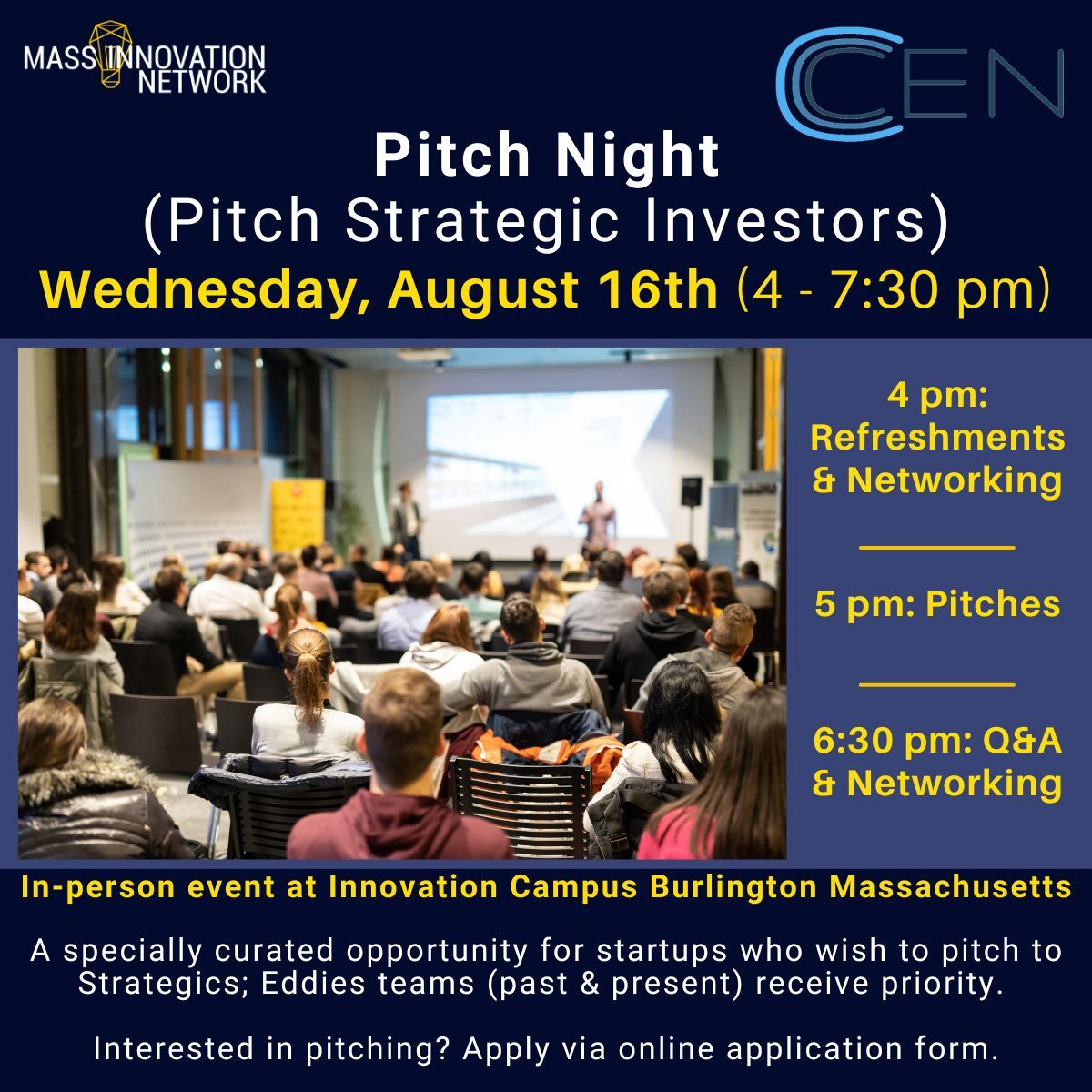 MASS INNOVATION NETWORK

CEN

Pitch Night
(Pitch Strategic Investors)
Wednesday, August 16th (4 - 7:30 pm)

4 pm: Refreshments & Networking

5 pm: Pitches

6:30 pm: Q&A & Networking

In-person event at Innovation Campus Burlington Massachusetts

A specially curated opportunity for startups who wish to pitch to Strategics; Eddies teams (past & present) receive priority.

Interested in pitching? Apply via online application form.